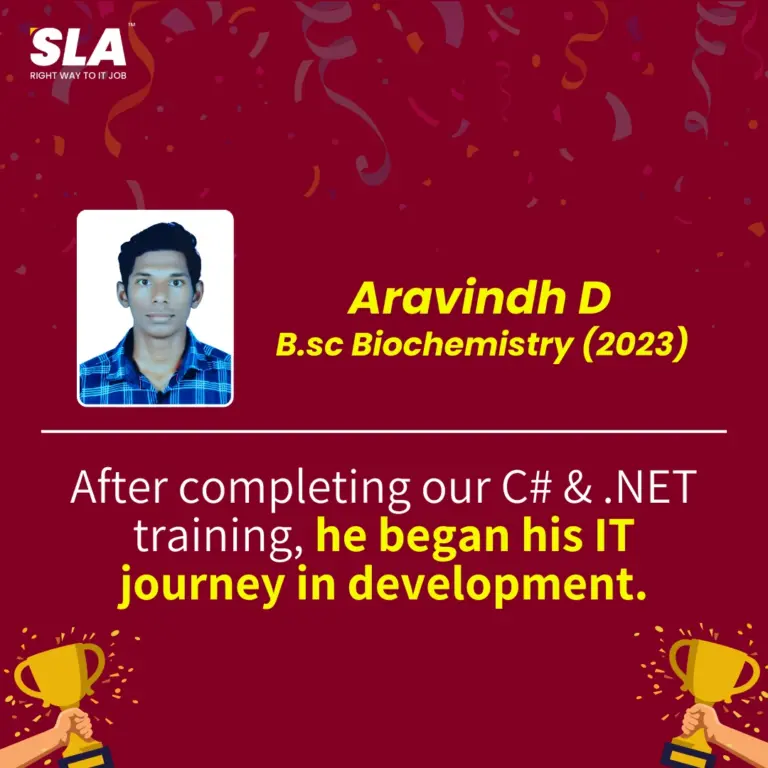 SLA™
RIGHT WAY TO IT JOB

Aravindh D
B.sc Biochemistry (2023)

After completing our C# & .NET training, he began his IT journey in development.